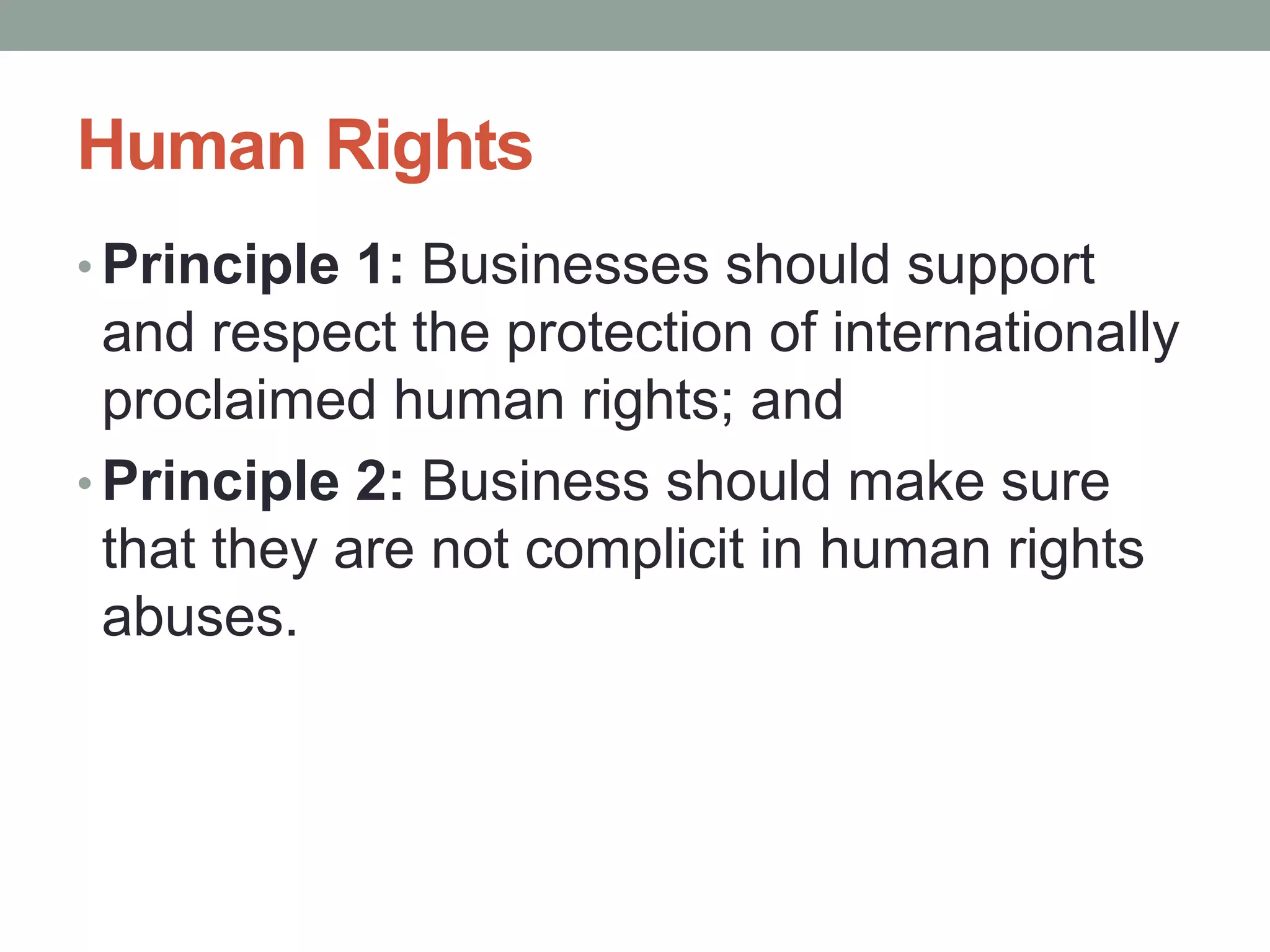 Human Rights

• Principle 1: Businesses should support and respect the protection of internationally proclaimed human rights; and

• Principle 2: Business should make sure that they are not complicit in human rights abuses.